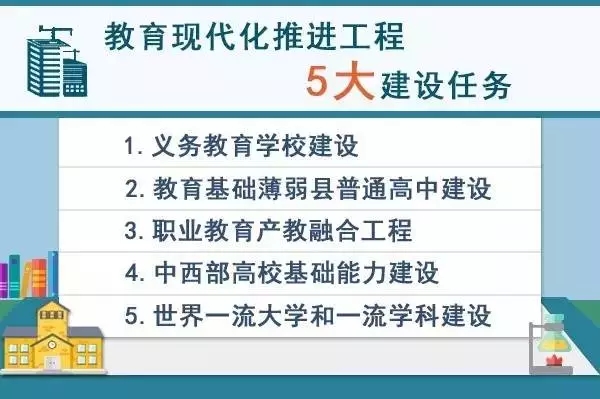 教育现代化推进工程

5大建设任务

1. 义务教育学校建设

2. 教育基础薄弱县普通高中建设

3. 职业教育产教融合工程

4. 中西部高校基础能力建设

5. 世界一流大学和一流学科建设